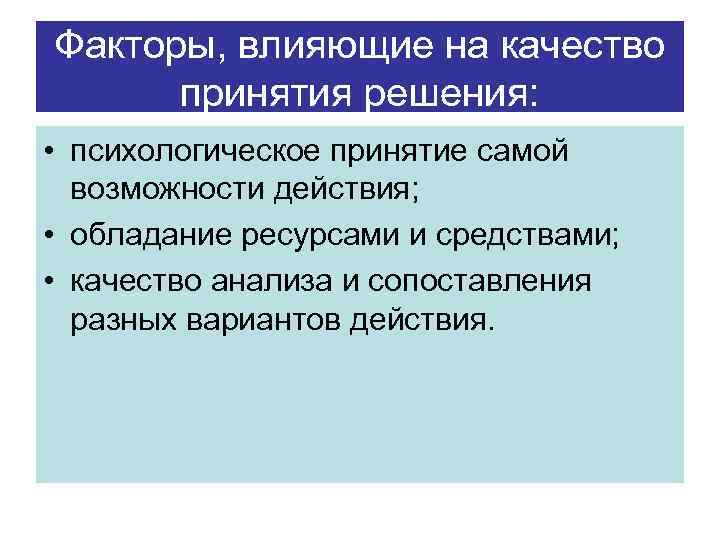 Факторы, влияющие на качество принятия решения:

• психологическое принятие самой возможности действия;
• обладание ресурсами и средствами;
• качество анализа и сопоставления разных вариантов действия.